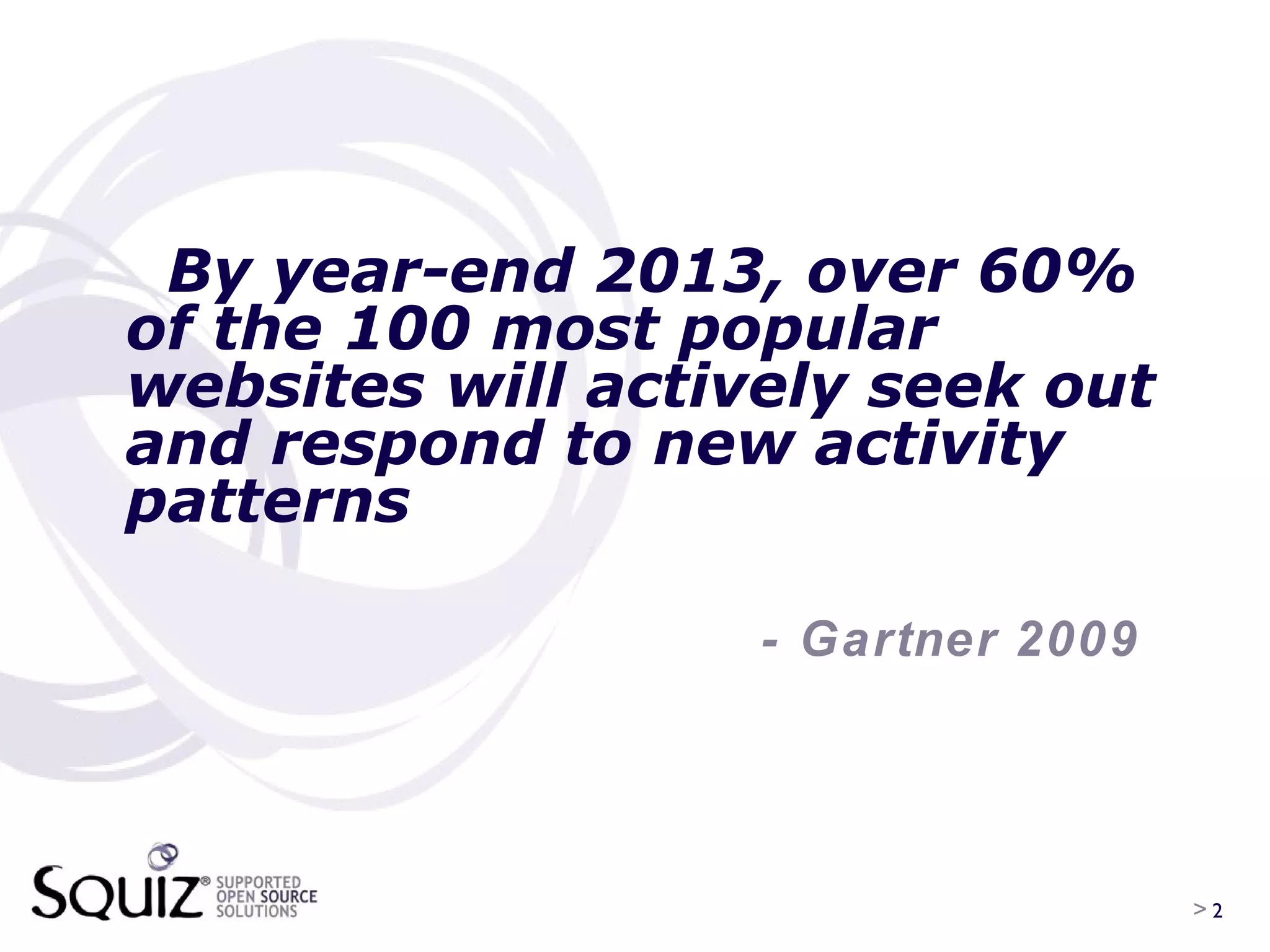 By year-end 2013, over 60% of the 100 most popular websites will actively seek out and respond to new activity patterns

- Gartner 2009

SQUIZ® SUPPORTED OPEN SOURCE SOLUTIONS

> 2